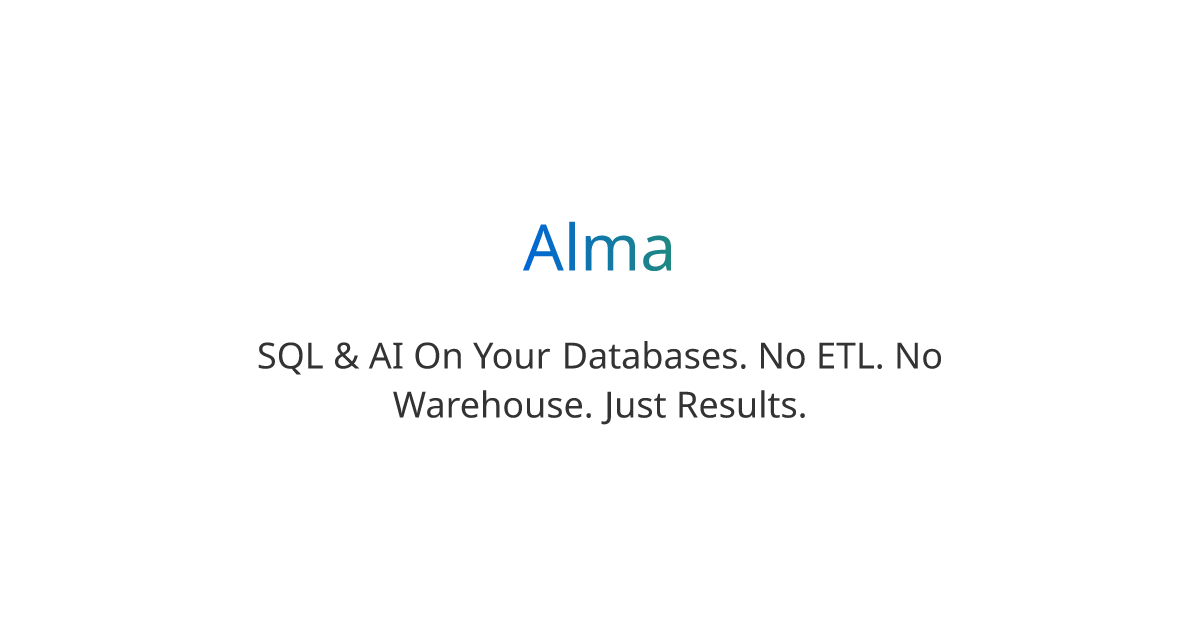 Alma

SQL & AI On Your Databases. No ETL. No Warehouse. Just Results.